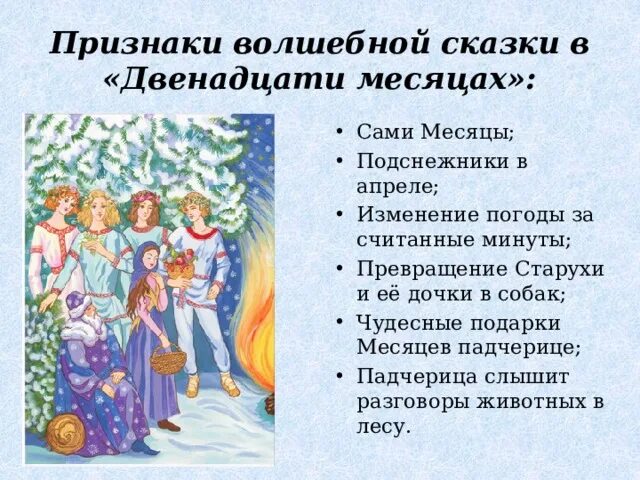 Признаки волшебной сказки в «Двенадцати месяцах»:

• Сами Месяцы;
• Подснежники в апреле;
• Изменение погоды за считанные минуты;
• Превращение Старухи и её дочки в собак;
• Чудесные подарки Месяцев падчерице;
• Падчерица слышит разговоры животных в лесу.